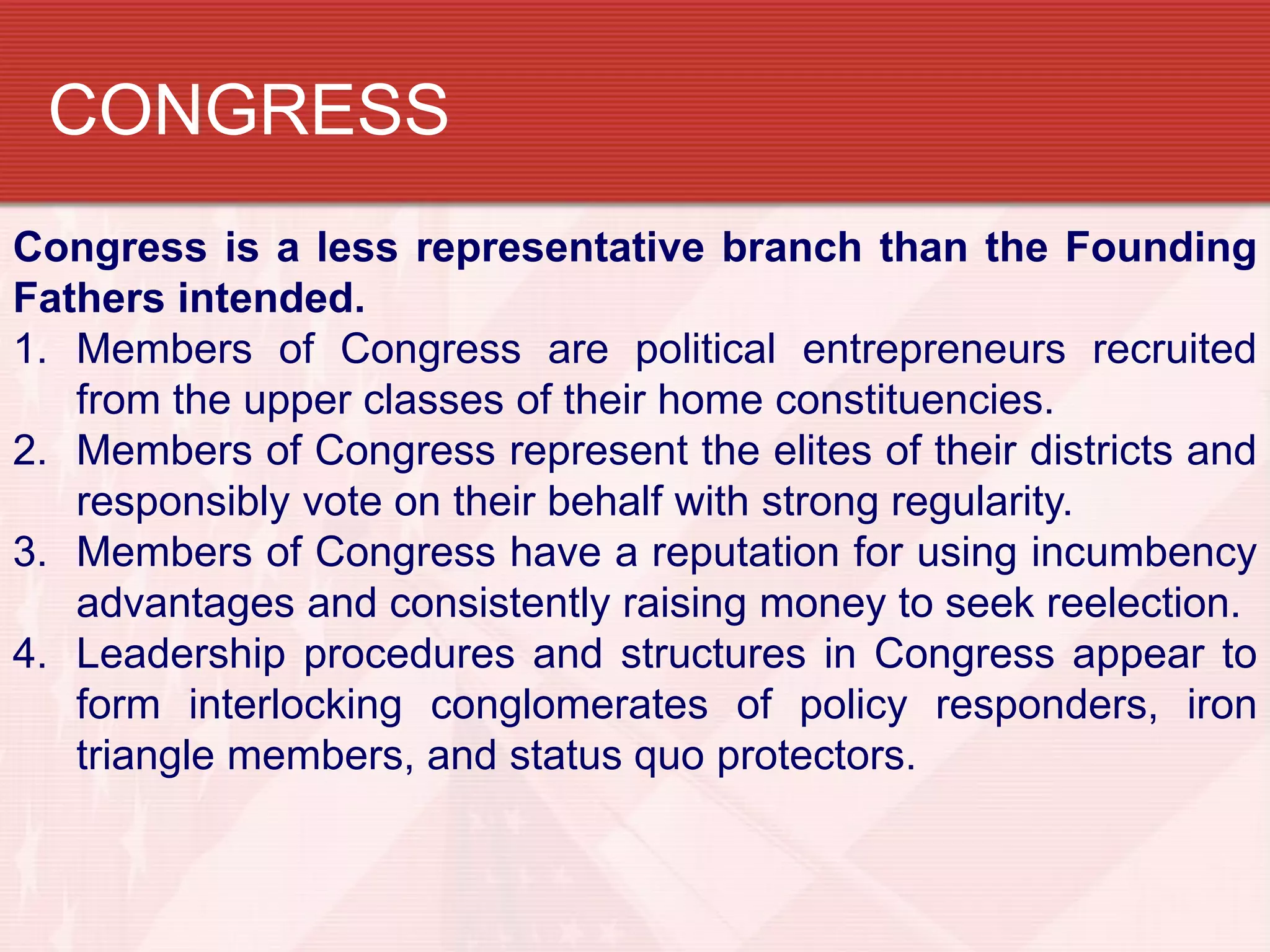 CONGRESS

Congress is a less representative branch than the Founding Fathers intended.

1. Members of Congress are political entrepreneurs recruited from the upper classes of their home constituencies.
2. Members of Congress represent the elites of their districts and responsibly vote on their behalf with strong regularity.
3. Members of Congress have a reputation for using incumbency advantages and consistently raising money to seek reelection.
4. Leadership procedures and structures in Congress appear to form interlocking conglomerates of policy responders, iron triangle members, and status quo protectors.